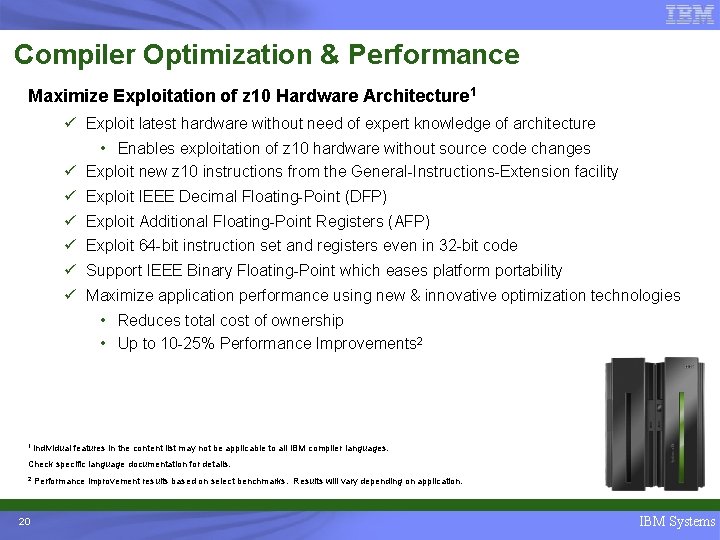 IBM

Compiler Optimization & Performance

Maximize Exploitation of z10 Hardware Architecture$^1$

✓ Exploit latest hardware without need of expert knowledge of architecture
• Enables exploitation of z10 hardware without source code changes
✓ Exploit new z10 instructions from the General-Instructions-Extension facility
✓ Exploit IEEE Decimal Floating-Point (DFP)
✓ Exploit Additional Floating-Point Registers (AFP)
✓ Exploit 64-bit instruction set and registers even in 32-bit code
✓ Support IEEE Binary Floating-Point which eases platform portability
✓ Maximize application performance using new & innovative optimization technologies
• Reduces total cost of ownership
• Up to 10-25% Performance Improvements$^2$

$^1$ Individual features in the content list may not be applicable to all IBM compiler languages. Check specific language documentation for details.

$^2$ Performance improvement results based on select benchmarks. Results will vary depending on application.

20

IBM Systems